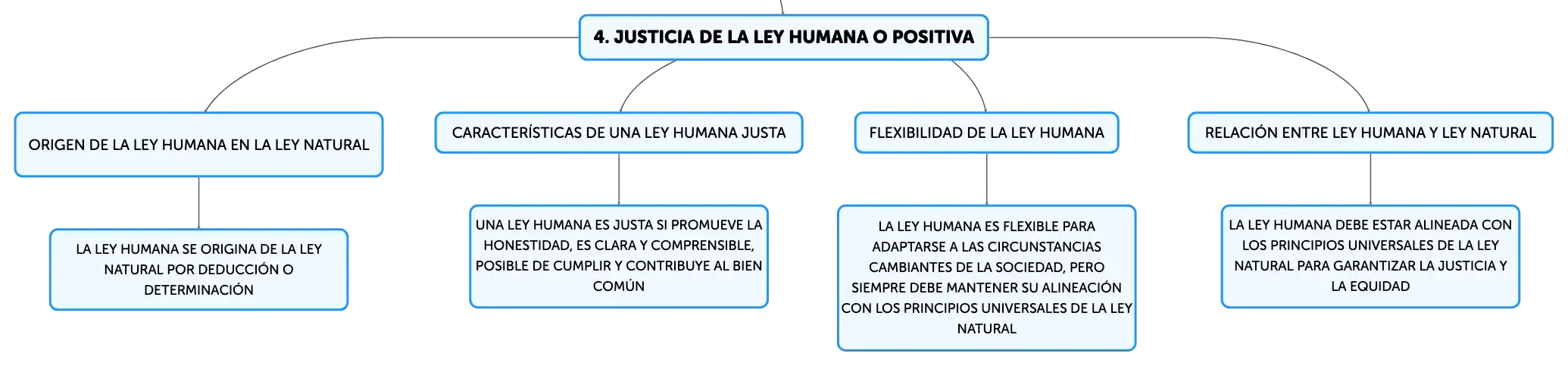 4. JUSTICIA DE LA LEY HUMANA O POSITIVA

ORIGEN DE LA LEY HUMANA EN LA LEY NATURAL

LA LEY HUMANA SE ORIGINA DE LA LEY NATURAL POR DEDUCCIÓN O DETERMINACIÓN

CARACTERÍSTICAS DE UNA LEY HUMANA JUSTA

UNA LEY HUMANA ES JUSTA SI PROMUEVE LA HONESTIDAD, ES CLARA Y COMPRENSIBLE, POSIBLE DE CUMPLIR Y CONTRIBUYE AL BIEN COMÚN

FLEXIBILIDAD DE LA LEY HUMANA

LA LEY HUMANA ES FLEXIBLE PARA ADAPTARSE A LAS CIRCUNSTANCIAS CAMBIANTES DE LA SOCIEDAD, PERO SIEMPRE DEBE MANTENER SU ALINEACIÓN CON LOS PRINCIPIOS UNIVERSALES DE LA LEY NATURAL

RELACIÓN ENTRE LEY HUMANA Y LEY NATURAL

LA LEY HUMANA DEBE ESTAR ALINEADA CON LOS PRINCIPIOS UNIVERSALES DE LA LEY NATURAL PARA GARANTIZAR LA JUSTICIA Y LA EQUIDAD